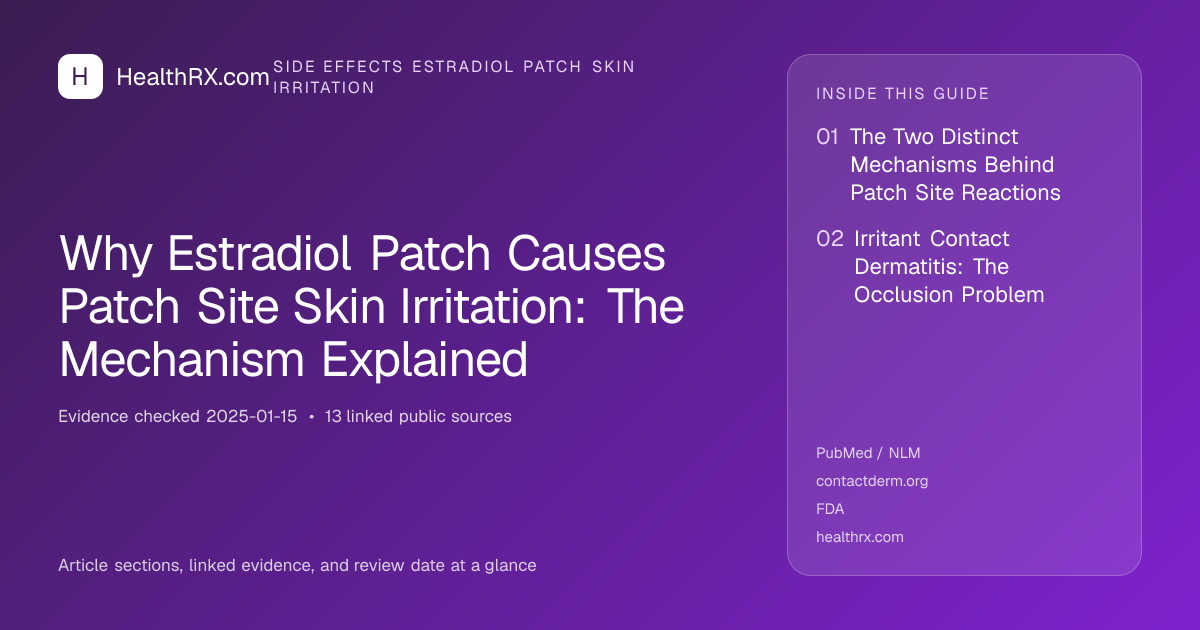 H HealthRX.com

SIDE EFFECTS ESTRADIOL PATCH SKIN IRRITATION

Why Estradiol Patch Causes Patch Site Skin Irritation: The Mechanism Explained

Evidence checked 2025-01-15 • 13 linked public sources

Article sections, linked evidence, and review date at a glance

INSIDE THIS GUIDE

01 The Two Distinct Mechanisms Behind Patch Site Reactions

02 Irritant Contact Dermatitis: The Occlusion Problem

PubMed / NLM
contactderm.org
FDA
healthrx.com